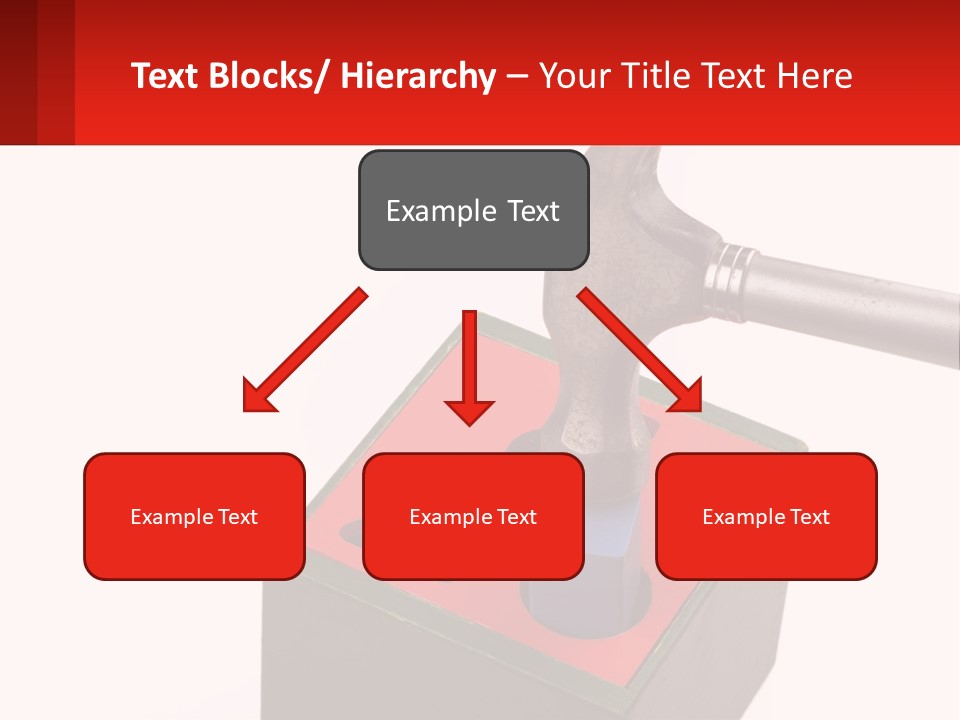 Text Blocks/ Hierarchy – Your Title Text Here

Example Text

Example Text

Example Text

Example Text